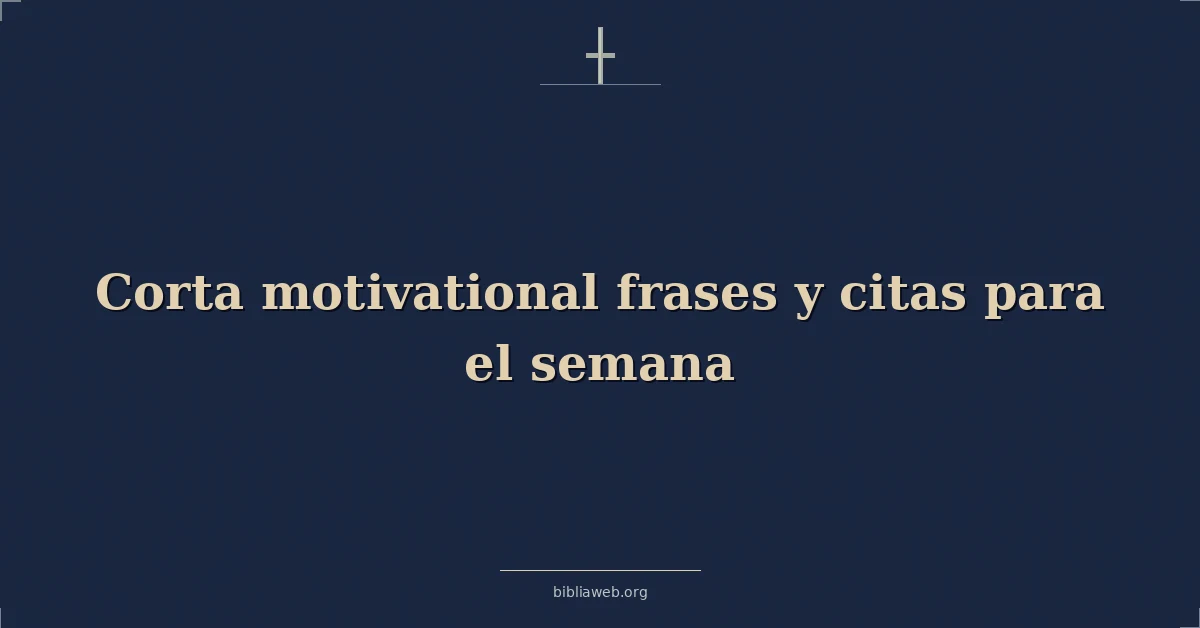 Corta motivational frases y citas para el semana

bibliaweb.org